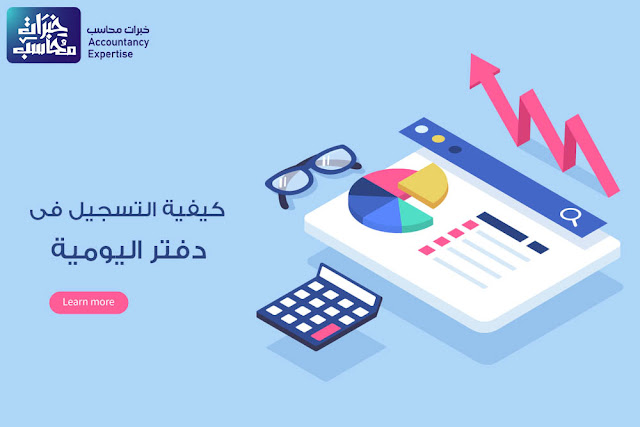 خبرات محاسب

خبرات محاسب
Accountancy
Expertise

كيفية التسجيل فى
دفتر اليومية

Learn more